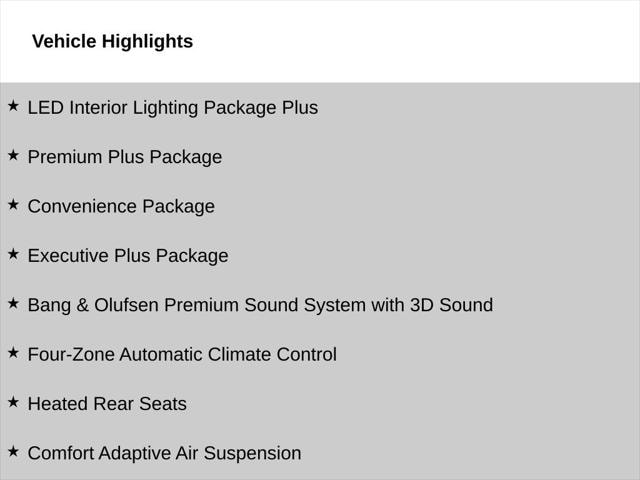 Vehicle Highlights

★ LED Interior Lighting Package Plus

★ Premium Plus Package

★ Convenience Package

★ Executive Plus Package

★ Bang & Olufsen Premium Sound System with 3D Sound

★ Four-Zone Automatic Climate Control

★ Heated Rear Seats

★ Comfort Adaptive Air Suspension